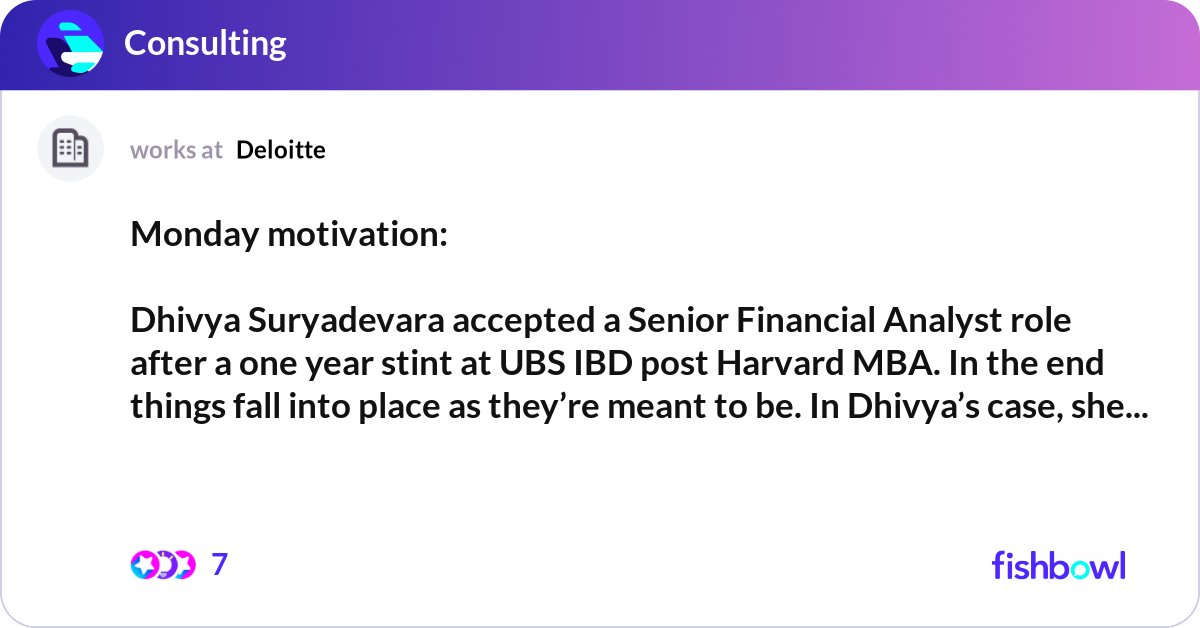 Consulting

works at Deloitte

Monday motivation:

Dhivya Suryadevara accepted a Senior Financial Analyst role after a one year stint at UBS IBD post Harvard MBA. In the end things fall into place as they're meant to be. In Dhivya's case, she...

7

fishbowl